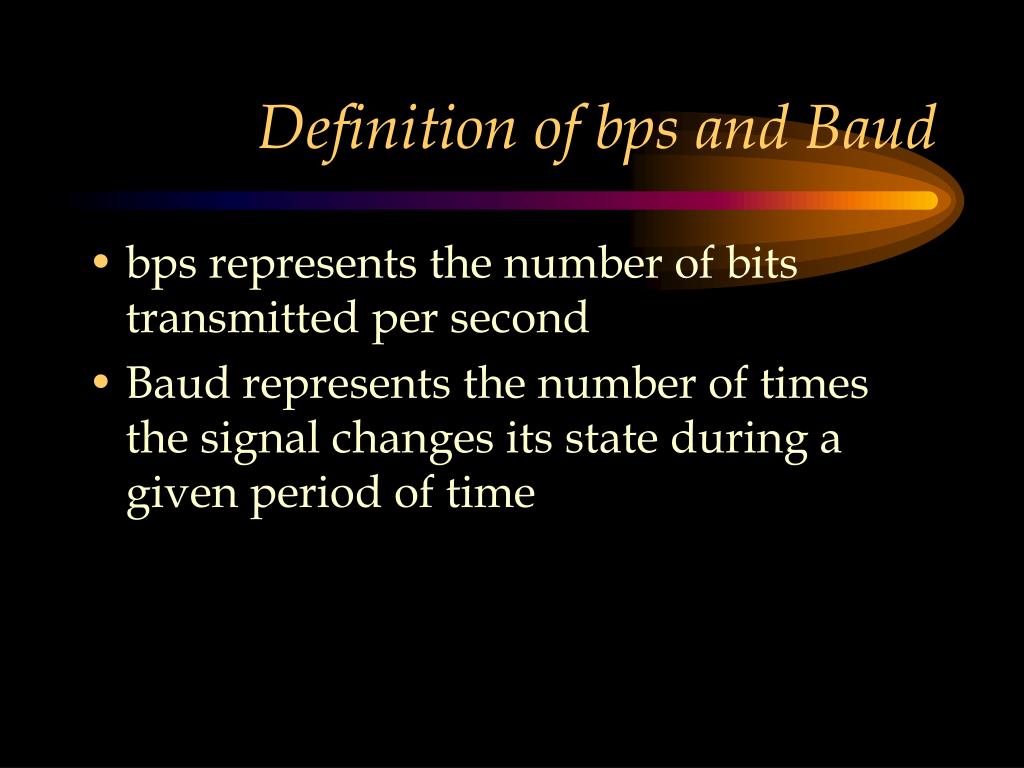 Definition of bps and Baud

• bps represents the number of bits transmitted per second

• Baud represents the number of times the signal changes its state during a given period of time